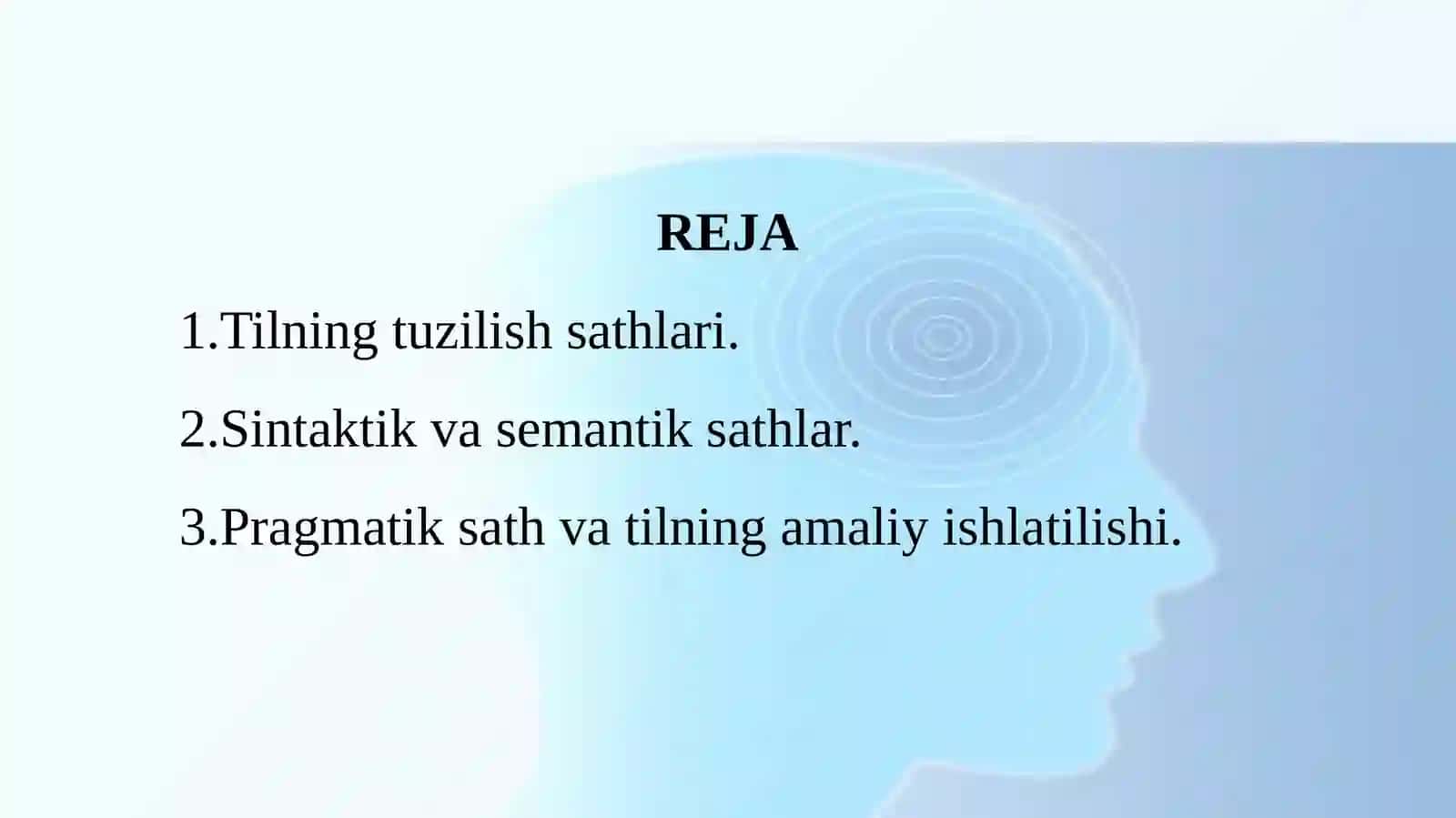 REJA

1.Tilning tuzilish sathlari.

2.Sintaktik va semantik sathlar.

3.Pragmatik sath va tilning amaliy ishlatilishi.